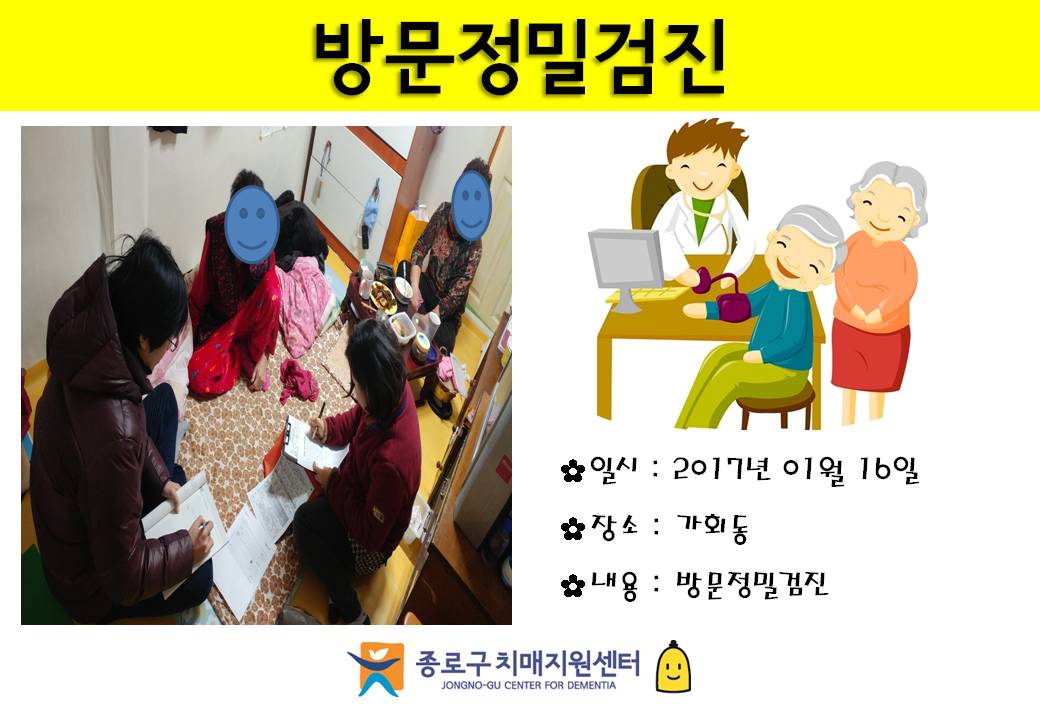 방문정밀검진

✿일시 : 2017년 01월 16일

✿장소 : 가회동

✿내용 : 방문정밀검진

종로구 치매지원센터
JONGNO-GU CENTER FOR DEMENTIA